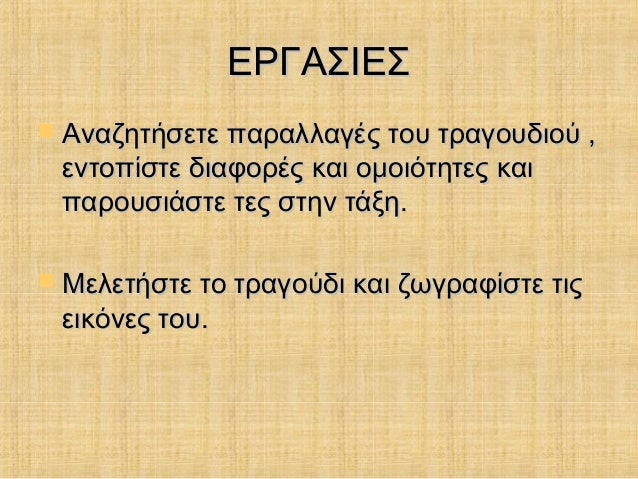 ΕΡΓΑΣΙΕΣ

Αναζητήσετε παραλλαγές του τραγουδιού , εντοπίστε διαφορές και ομοιότητες και παρουσιάστε τες στην τάξη.

Μελετήστε το τραγούδι και ζωγραφίστε τις εικόνες του.